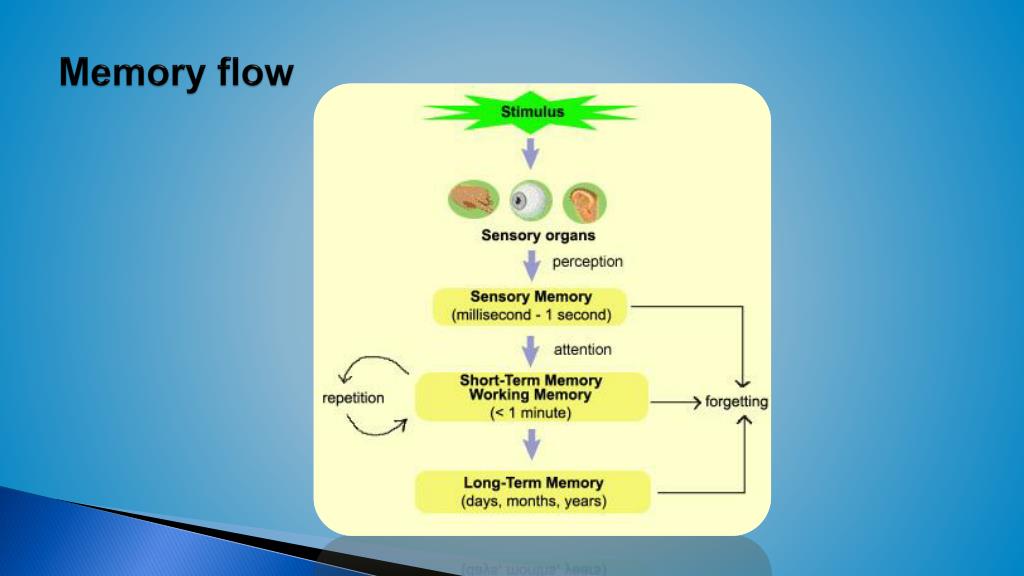 Memory flow

Stimulus

Sensory organs

perception

Sensory Memory
(millisecond - 1 second)

attention

repetition

Short-Term Memory
Working Memory
(< 1 minute)

forgetting

Long-Term Memory
(days, months, years)